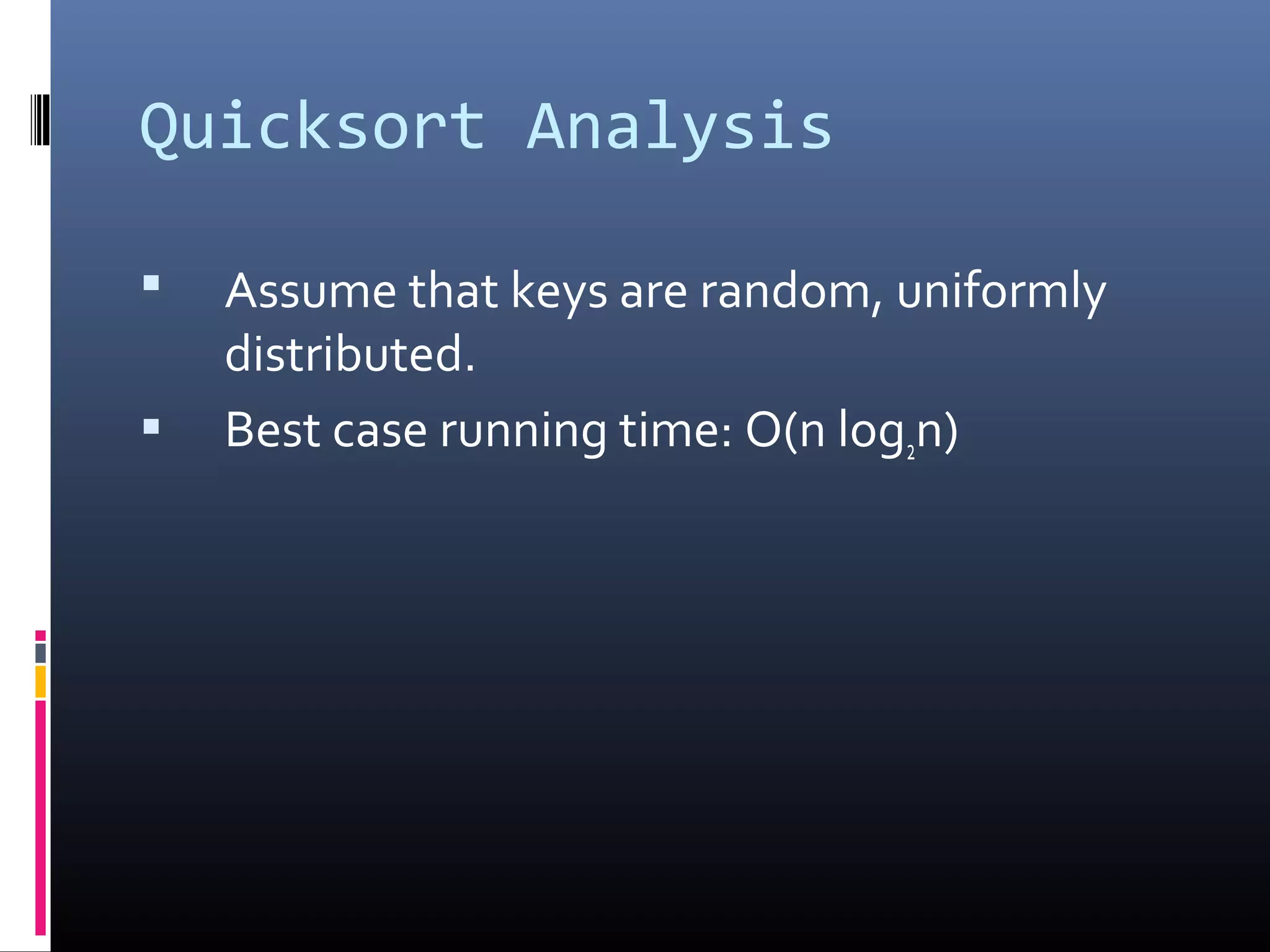 Quicksort Analysis

▪ Assume that keys are random, uniformly distributed.

▪ Best case running time: $O(n \log_2 n)$